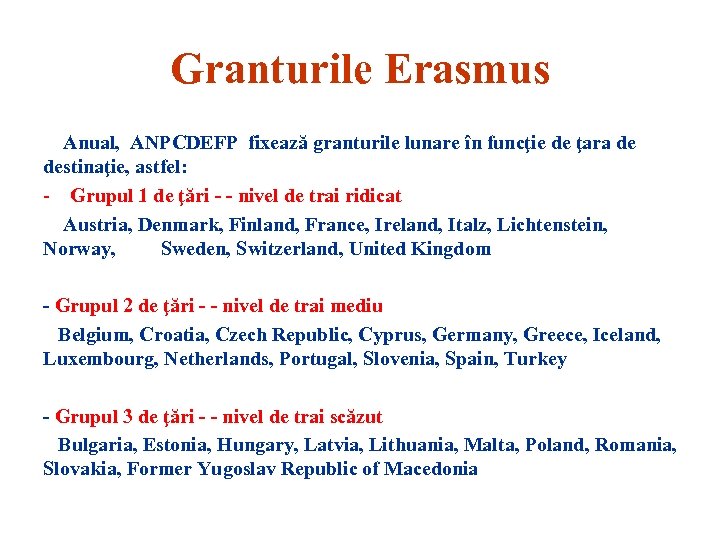 Granturile Erasmus

Anual, ANPCDEFP fixează granturile lunare în funcţie de ţara de destinaţie, astfel:

- Grupul 1 de ţări - - nivel de trai ridicat

Austria, Denmark, Finland, France, Ireland, Italz, Lichtenstein, Norway, Sweden, Switzerland, United Kingdom

- Grupul 2 de ţări - - nivel de trai mediu

Belgium, Croatia, Czech Republic, Cyprus, Germany, Greece, Iceland, Luxembourg, Netherlands, Portugal, Slovenia, Spain, Turkey

- Grupul 3 de ţări - - nivel de trai scăzut

Bulgaria, Estonia, Hungary, Latvia, Lithuania, Malta, Poland, Romania, Slovakia, Former Yugoslav Republic of Macedonia